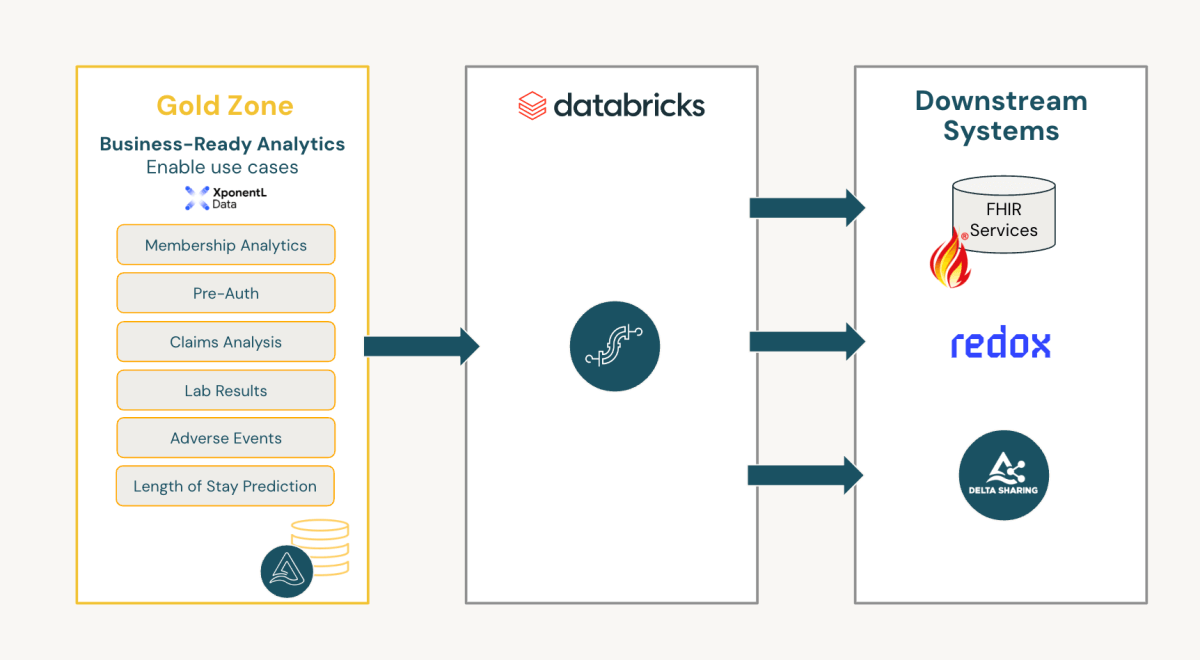 Gold Zone
Business-Ready Analytics
Enable use cases
XponentL Data

Membership Analytics
Pre-Auth
Claims Analysis
Lab Results
Adverse Events
Length of Stay Prediction

databricks

Downstream Systems
FHIR Services
redox
DELTA SHARING